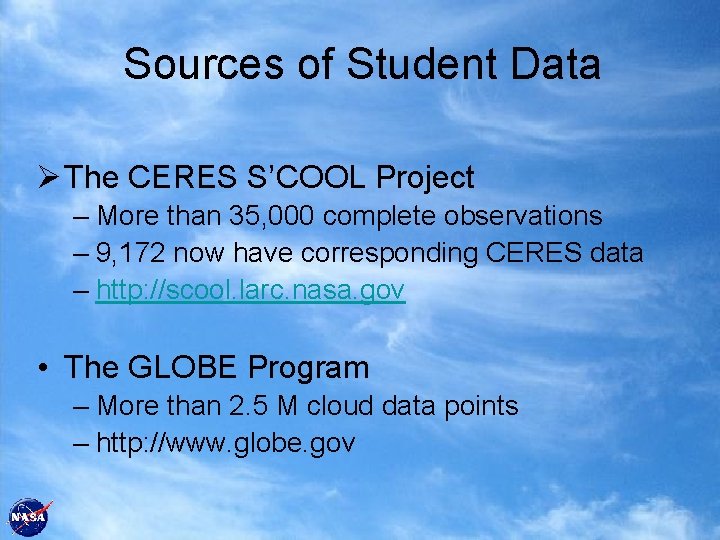 Sources of Student Data

➢ The CERES S'COOL Project
– More than 35,000 complete observations
– 9,172 now have corresponding CERES data
– http://scool.larc.nasa.gov

• The GLOBE Program
– More than 2.5 M cloud data points
– http://www.globe.gov

NASA